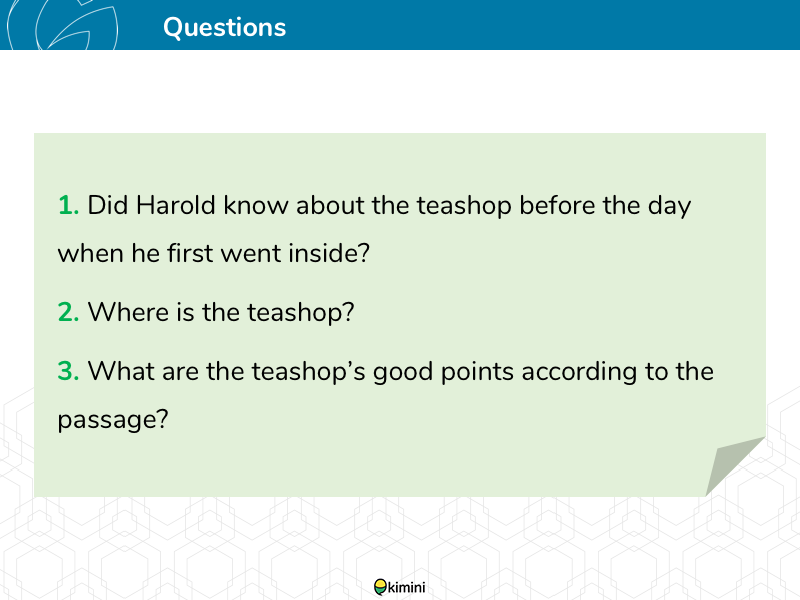 Questions

1. Did Harold know about the teashop before the day when he first went inside?

2. Where is the teashop?

3. What are the teashop's good points according to the passage?

kimini